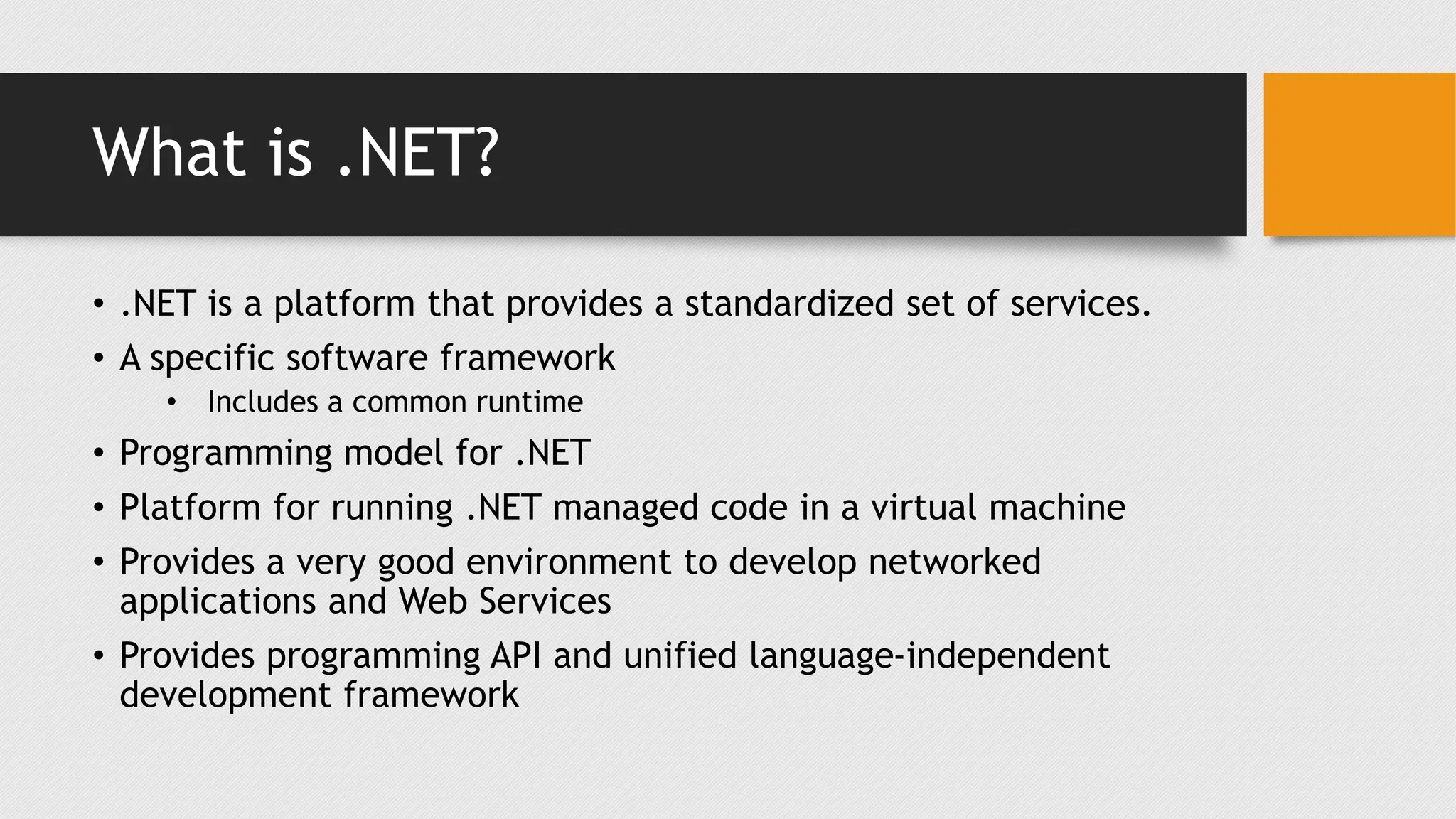 What is .NET?

• .NET is a platform that provides a standardized set of services.
• A specific software framework
  • Includes a common runtime
• Programming model for .NET
• Platform for running .NET managed code in a virtual machine
• Provides a very good environment to develop networked applications and Web Services
• Provides programming API and unified language-independent development framework